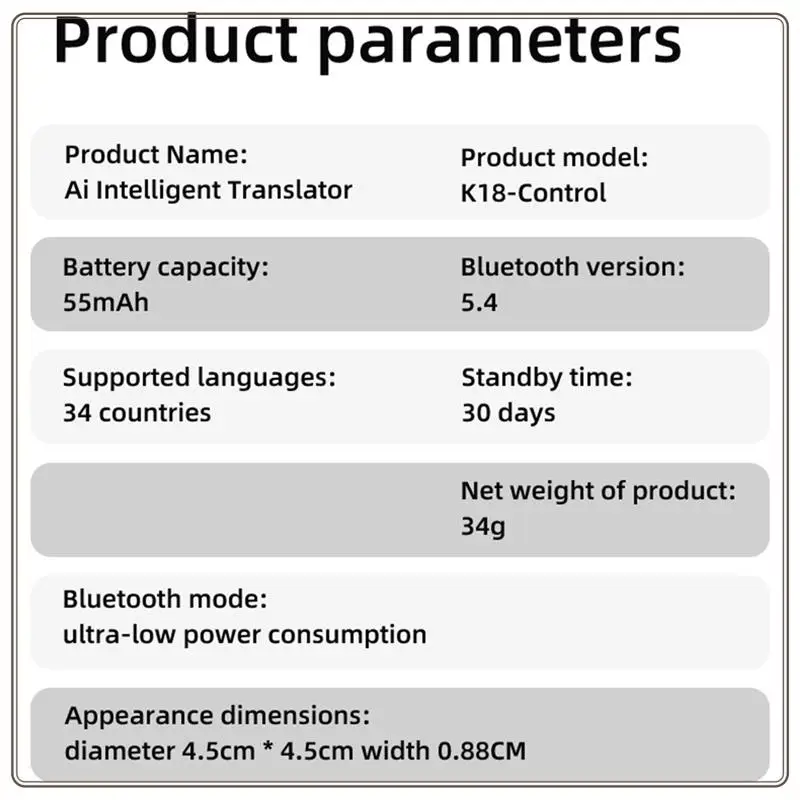 Product parameters

Product Name:
Ai Intelligent Translator

Product model:
K18-Control

Battery capacity:
55mAh

Bluetooth version:
5.4

Supported languages:
34 countries

Standby time:
30 days

Net weight of product:
34g

Bluetooth mode:
ultra-low power consumption

Appearance dimensions:
diameter 4.5cm * 4.5cm width 0.88CM